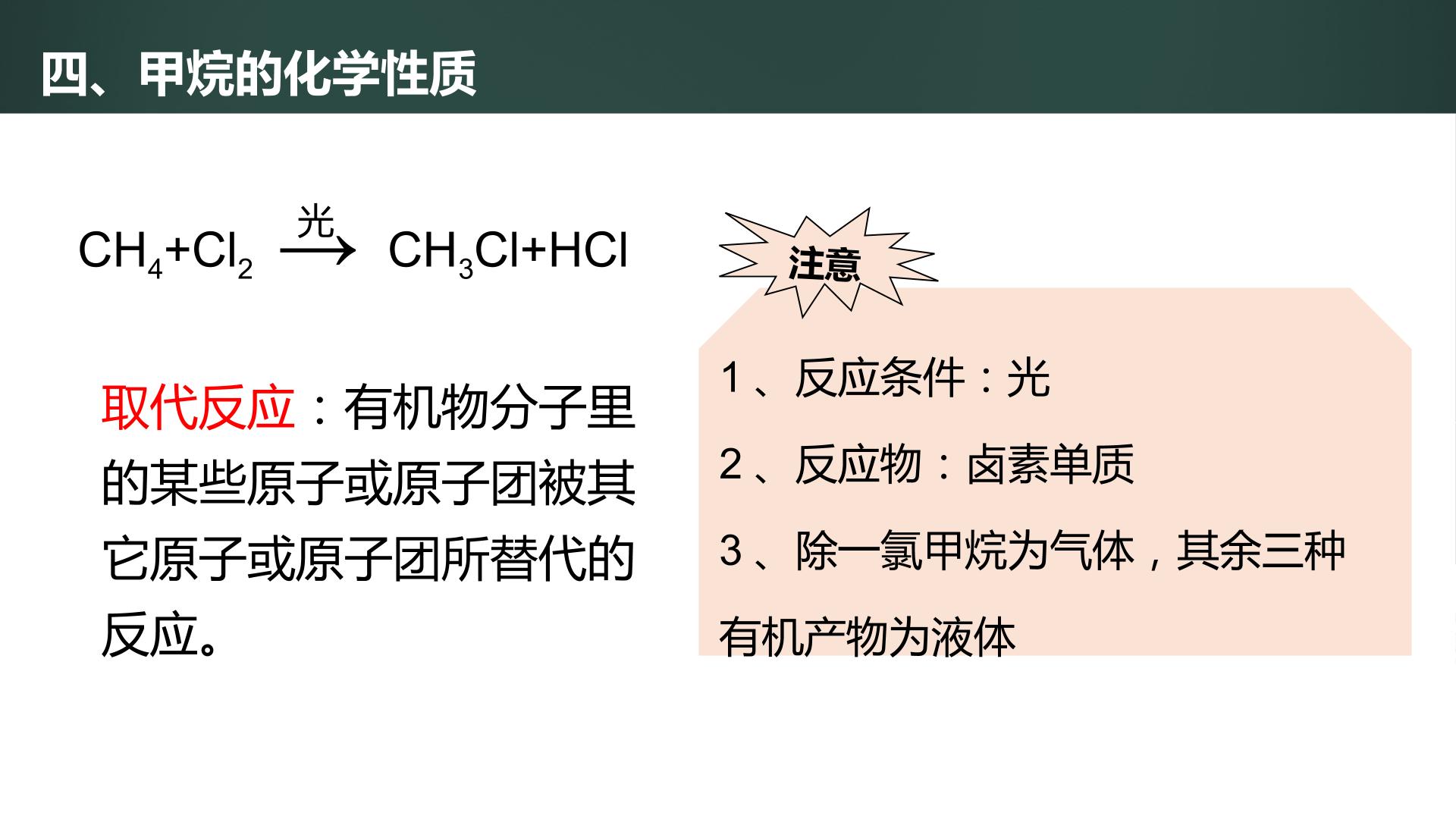 四、甲烷的化学性质

$CH_4+Cl_2 \xrightarrow{光} CH_3Cl+HCl$

取代反应：有机物分子里的某些原子或原子团被其它原子或原子团所替代的反应。

注意

1、反应条件：光

2、反应物：卤素单质

3、除一氯甲烷为气体，其余三种有机产物为液体